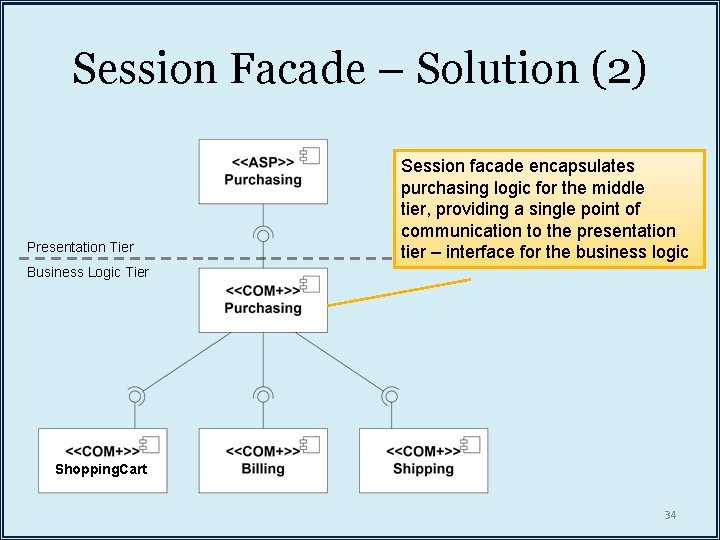 Session Facade – Solution (2)

<<ASP>>
Purchasing

Session facade encapsulates purchasing logic for the middle tier, providing a single point of communication to the presentation tier – interface for the business logic

Presentation Tier

Business Logic Tier

<<COM+>>
Purchasing

<<COM+>>
ShoppingCart

<<COM+>>
Billing

<<COM+>>
Shipping

34